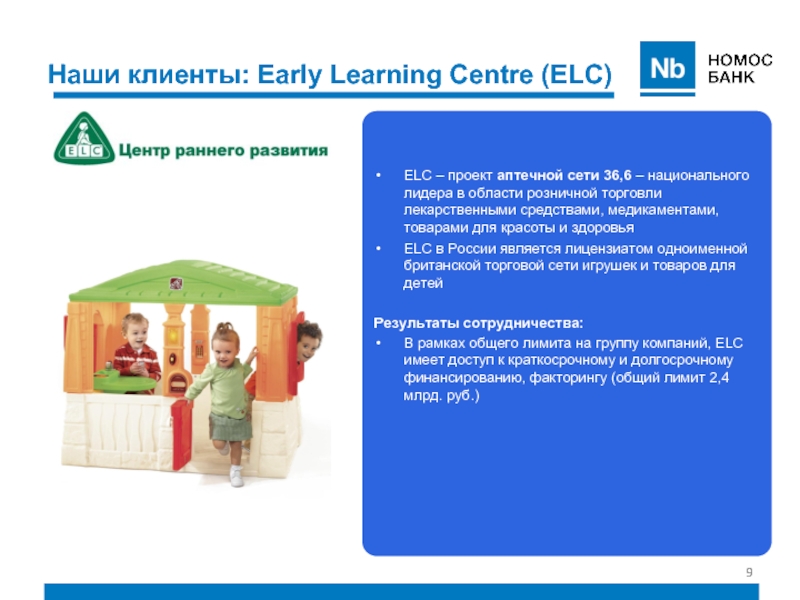 Наши клиенты: Early Learning Centre (ELC)

Nb НОМОС БАНК

ELC Центр раннего развития

• ELC – проект аптечной сети 36,6 – национального лидера в области розничной торговли лекарственными средствами, медикаментами, товарами для красоты и здоровья

• ELC в России является лицензиатом одноименной британской торговой сети игрушек и товаров для детей

Результаты сотрудничества:

• В рамках общего лимита на группу компаний, ELC имеет доступ к краткосрочному и долгосрочному финансированию, факторингу (общий лимит 2,4 млрд. руб.)

9